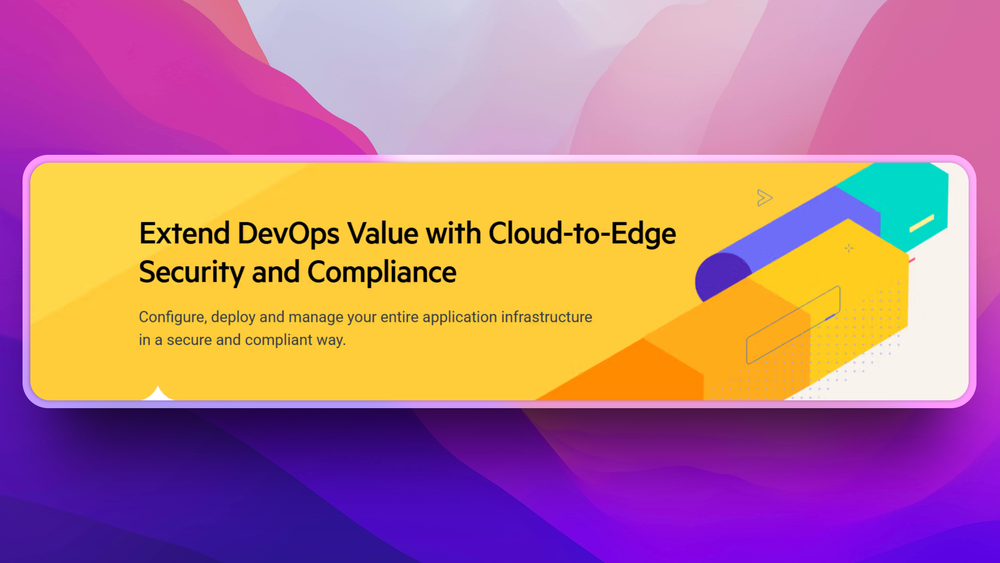 Extend DevOps Value with Cloud-to-Edge Security and Compliance

Configure, deploy and manage your entire application infrastructure in a secure and compliant way.